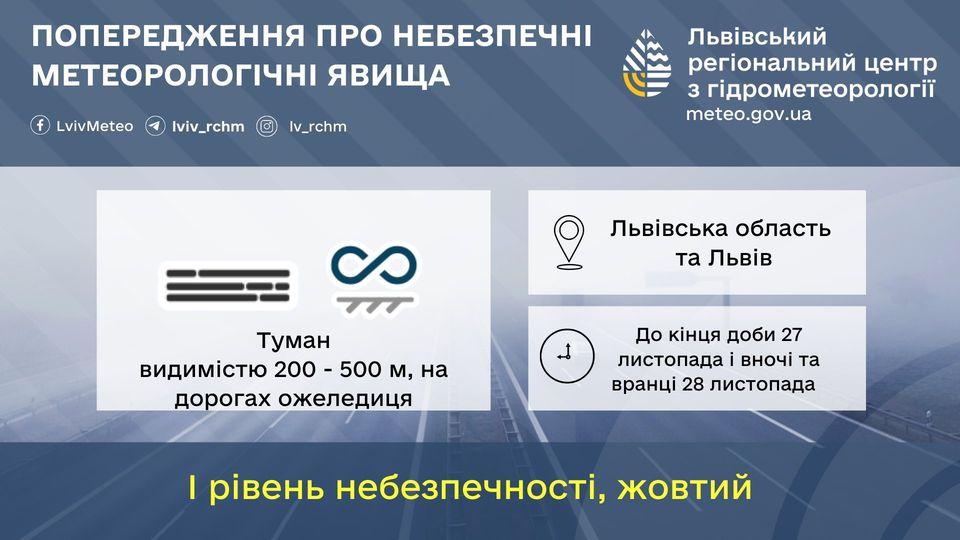 ПОПЕРЕДЖЕННЯ ПРО НЕБЕЗПЕЧНІ МЕТЕОРОЛОГІЧНІ ЯВИЩА

LvivMeteo lviv_rchm lv_rchm

Львівський регіональний центр з гідрометеорології
meteo.gov.ua

Туман видимістю 200 - 500 м, на дорогах ожеледиця

Львівська область та Львів

До кінця доби 27 листопада і вночі та вранці 28 листопада

І рівень небезпечності, жовтий